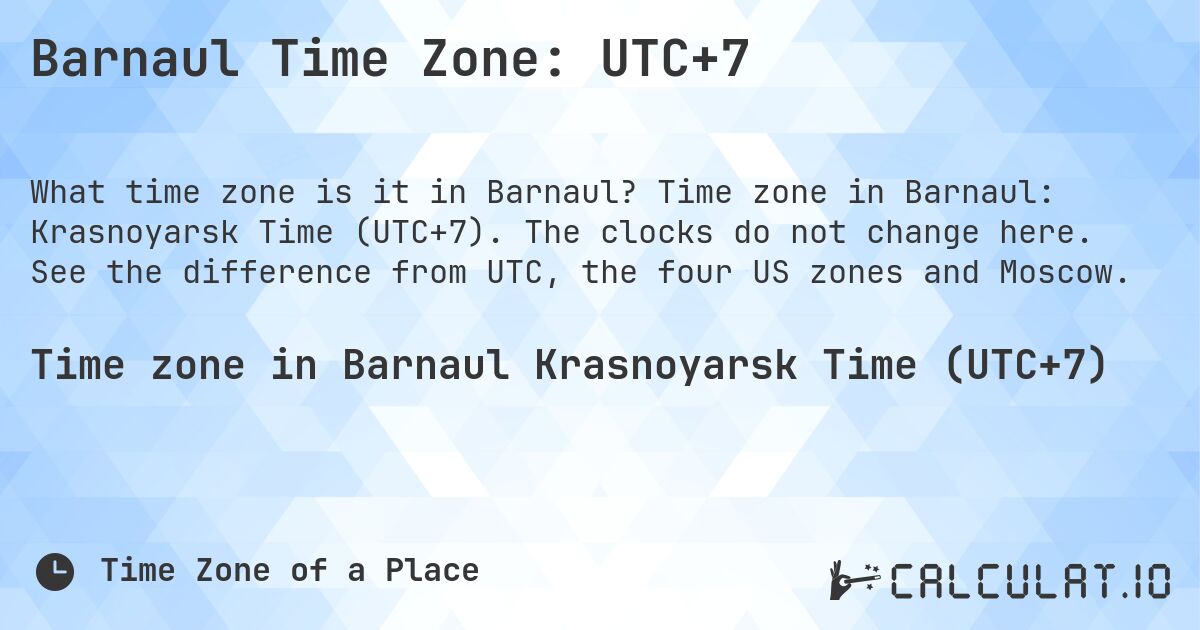 Barnaul Time Zone: UTC+7

What time zone is it in Barnaul? Time zone in Barnaul: Krasnoyarsk Time (UTC+7). The clocks do not change here. See the difference from UTC, the four US zones and Moscow.

Time zone in Barnaul Krasnoyarsk Time (UTC+7)

Time Zone of a Place

CALCULAT.IO